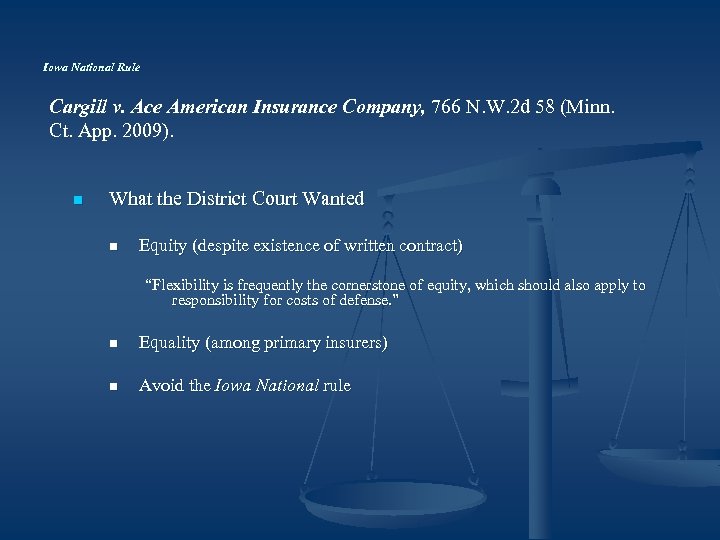 Iowa National Rule

Cargill v. Ace American Insurance Company, 766 N.W.2d 58 (Minn. Ct. App. 2009).

What the District Court Wanted

Equity (despite existence of written contract)

"Flexibility is frequently the cornerstone of equity, which should also apply to responsibility for costs of defense."

Equality (among primary insurers)

Avoid the Iowa National rule